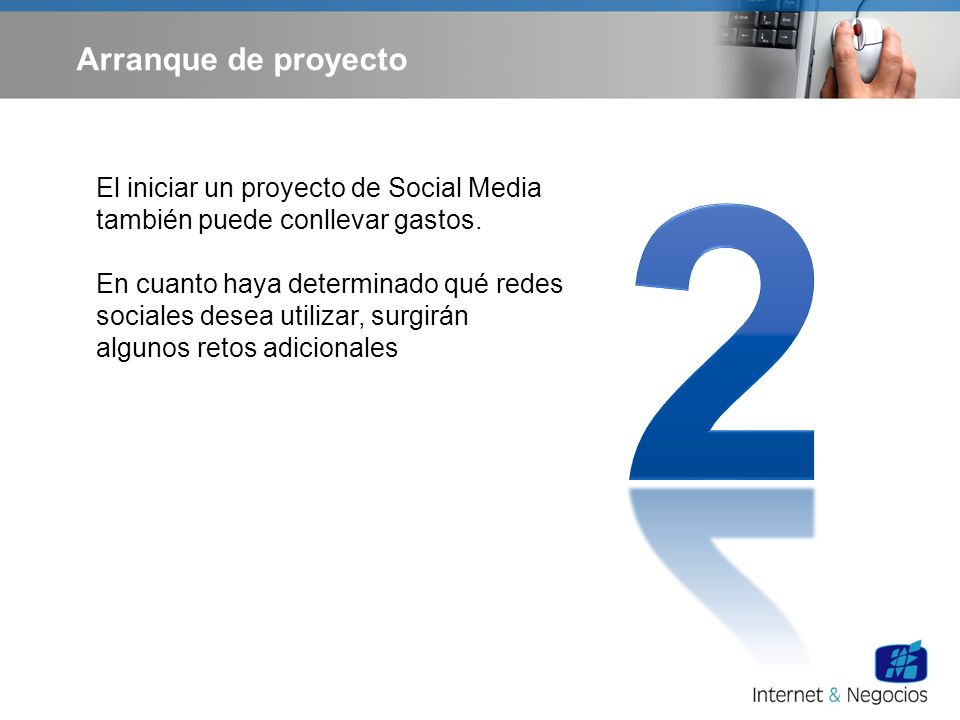 Arranque de proyecto

El iniciar un proyecto de Social Media también puede conllevar gastos.

En cuanto haya determinado qué redes sociales desea utilizar, surgirán algunos retos adicionales

2

Internet & Negocios